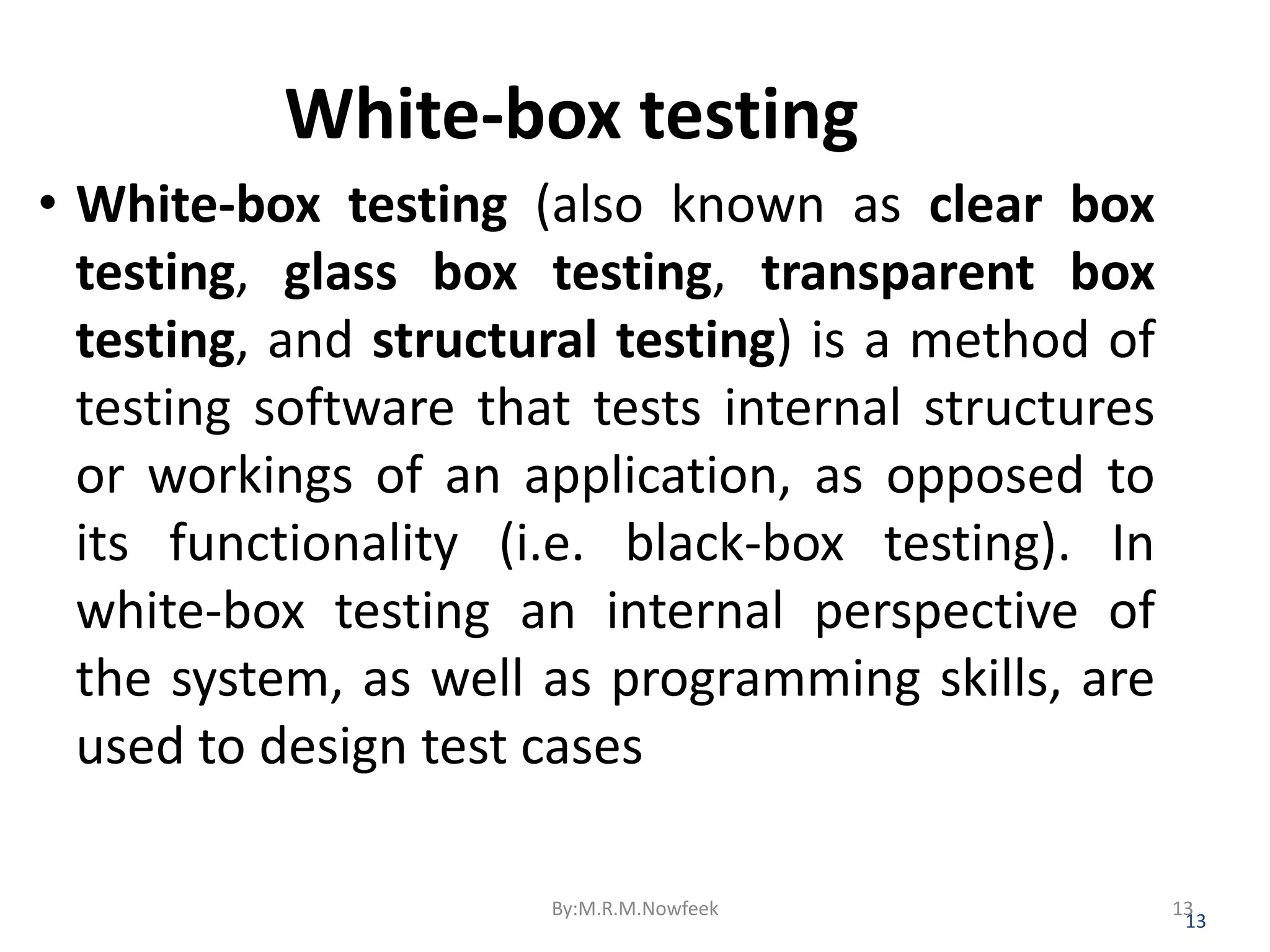 White-box testing

• White-box testing (also known as clear box testing, glass box testing, transparent box testing, and structural testing) is a method of testing software that tests internal structures or workings of an application, as opposed to its functionality (i.e. black-box testing). In white-box testing an internal perspective of the system, as well as programming skills, are used to design test cases

By:M.R.M.Nowfeek

13

13